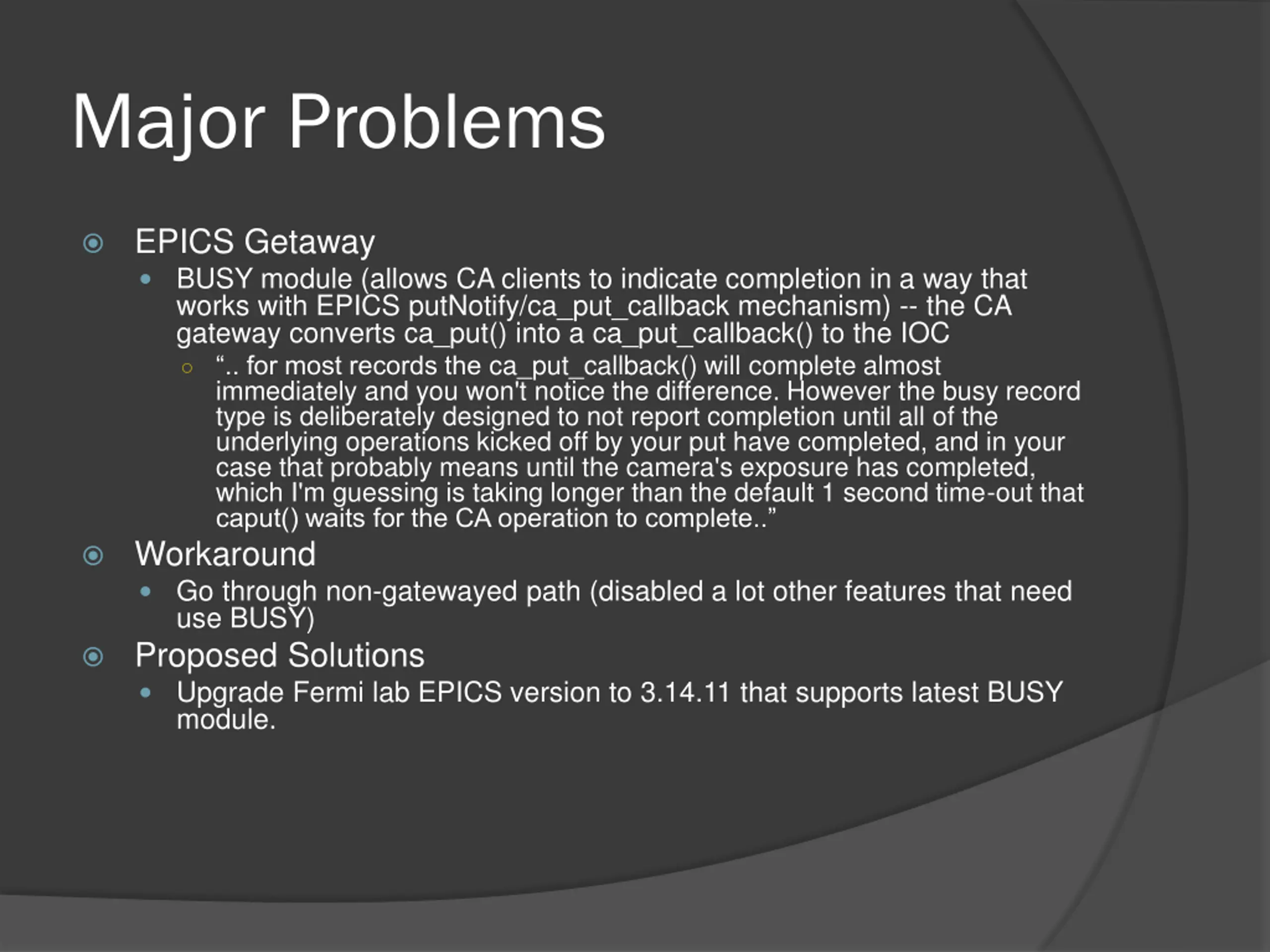 Major Problems

EPICS Getaway

BUSY module (allows CA clients to indicate completion in a way that works with EPICS putNotify/ca_put_callback mechanism) -- the CA gateway converts ca_put() into a ca_put_callback() to the IOC

“.. for most records the ca_put_callback() will complete almost immediately and you won't notice the difference. However the busy record type is deliberately designed to not report completion until all of the underlying operations kicked off by your put have completed, and in your case that probably means until the camera's exposure has completed, which I'm guessing is taking longer than the default 1 second time-out that caput() waits for the CA operation to complete..”

Workaround

Go through non-gatewayed path (disabled a lot other features that need use BUSY)

Proposed Solutions

Upgrade Fermi lab EPICS version to 3.14.11 that supports latest BUSY module.